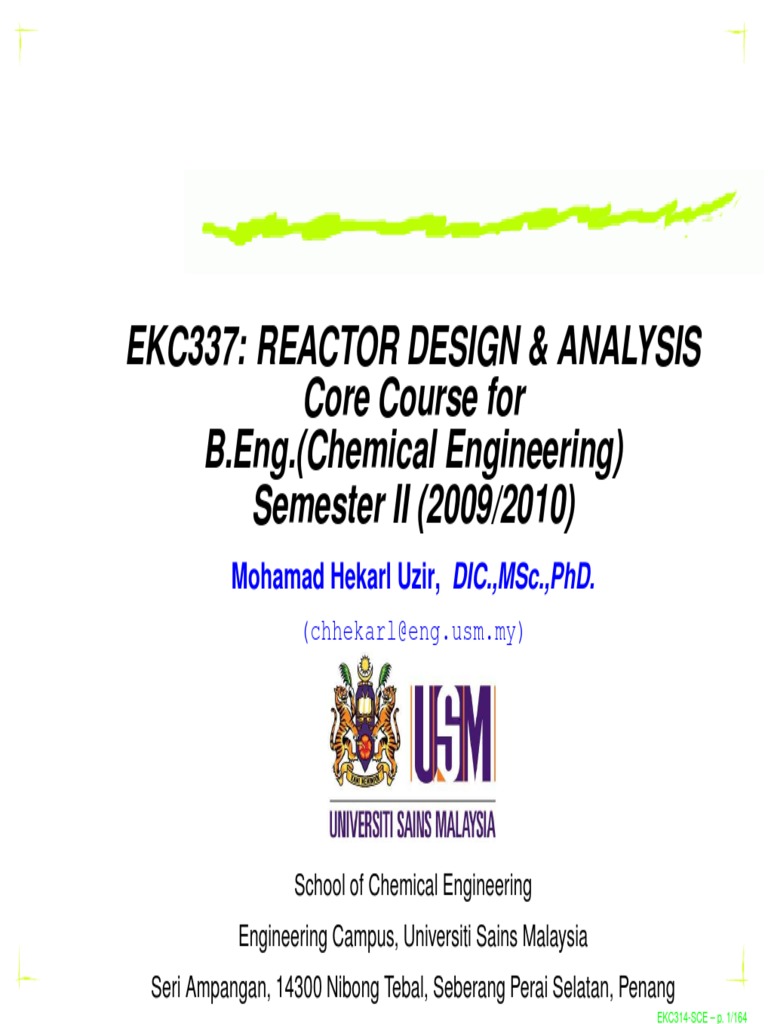 EKC337: REACTOR DESIGN & ANALYSIS
Core Course for
B.Eng.(Chemical Engineering)
Semester II (2009/2010)

Mohamad Hekarl Uzir, DIC.,MSc.,PhD.

(chhekarl@eng.usm.my)

USM

UNIVERSITI SAINS MALAYSIA

School of Chemical Engineering

Engineering Campus, Universiti Sains Malaysia

Seri Ampangan, 14300 Nibong Tebal, Seberang Perai Selatan, Penang

EKC314-SCE – p. 1/164